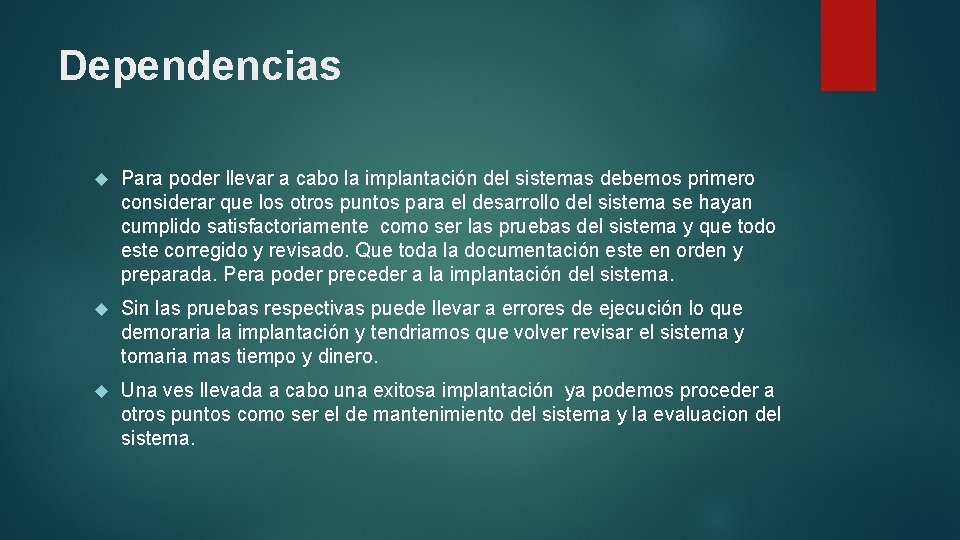 Dependencias

Para poder llevar a cabo la implantación del sistemas debemos primero considerar que los otros puntos para el desarrollo del sistema se hayan cumplido satisfactoriamente como ser las pruebas del sistema y que todo este corregido y revisado. Que toda la documentación este en orden y preparada. Pera poder preceder a la implantación del sistema.

Sin las pruebas respectivas puede llevar a errores de ejecución lo que demoraria la implantación y tendriamos que volver revisar el sistema y tomaria mas tiempo y dinero.

Una ves llevada a cabo una exitosa implantación ya podemos proceder a otros puntos como ser el de mantenimiento del sistema y la evaluacion del sistema.